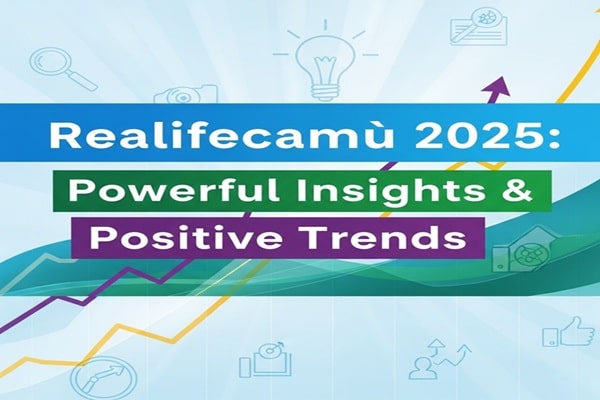 Realifecamù 2025:
Powerful Insights &
Positive Trends